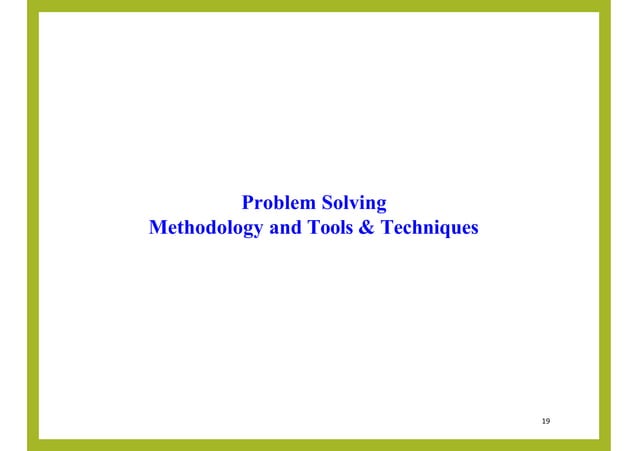 Problem Solving
Methodology and Tools & Techniques

19